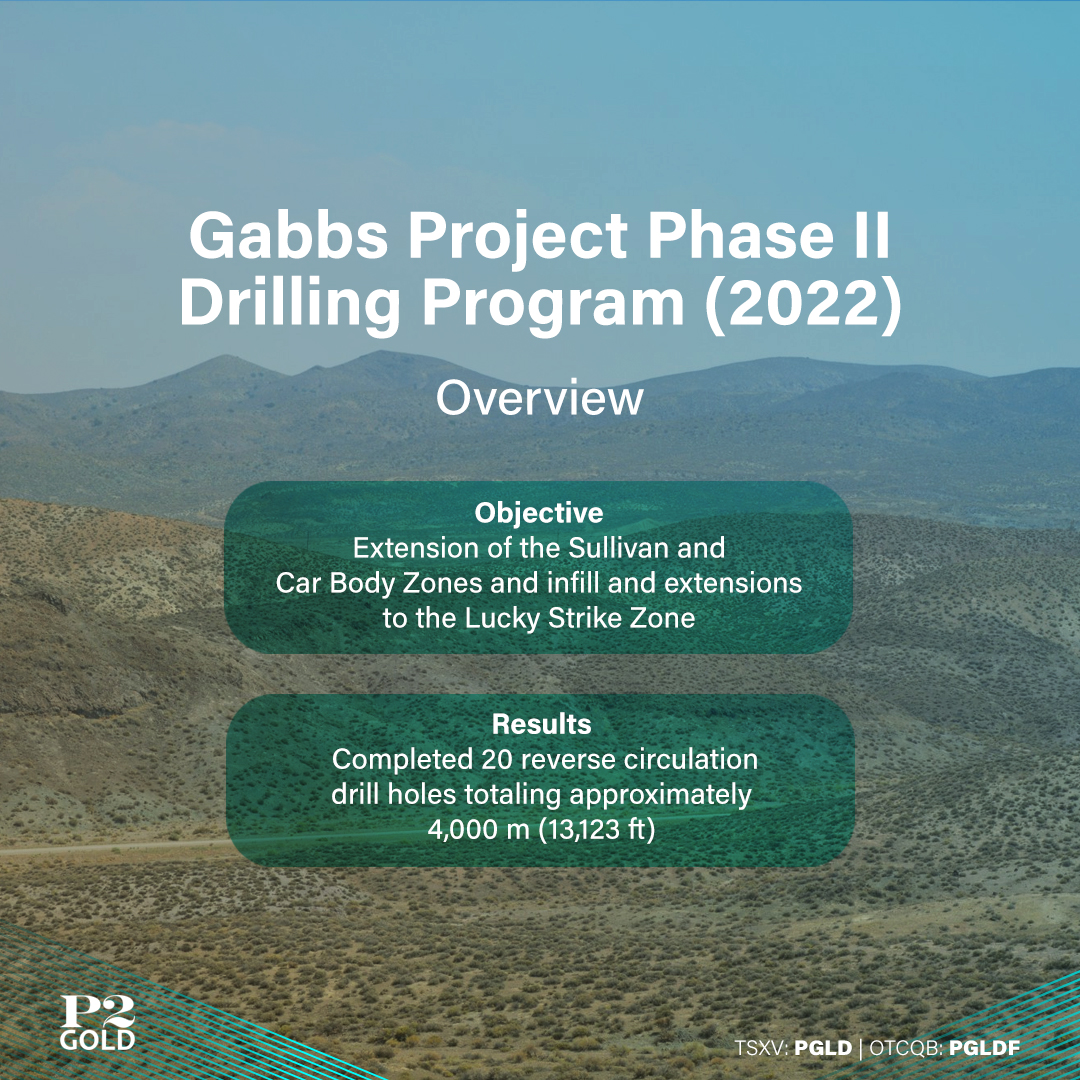 Gabbs Project Phase II Drilling Program (2022)

Overview

Objective
Extension of the Sullivan and Car Body Zones and infill and extensions to the Lucky Strike Zone

Results
Completed 20 reverse circulation drill holes totaling approximately 4,000 m (13,123 ft)

P2 GOLD

TSXV: PGLD | OTCQB: PGLDF